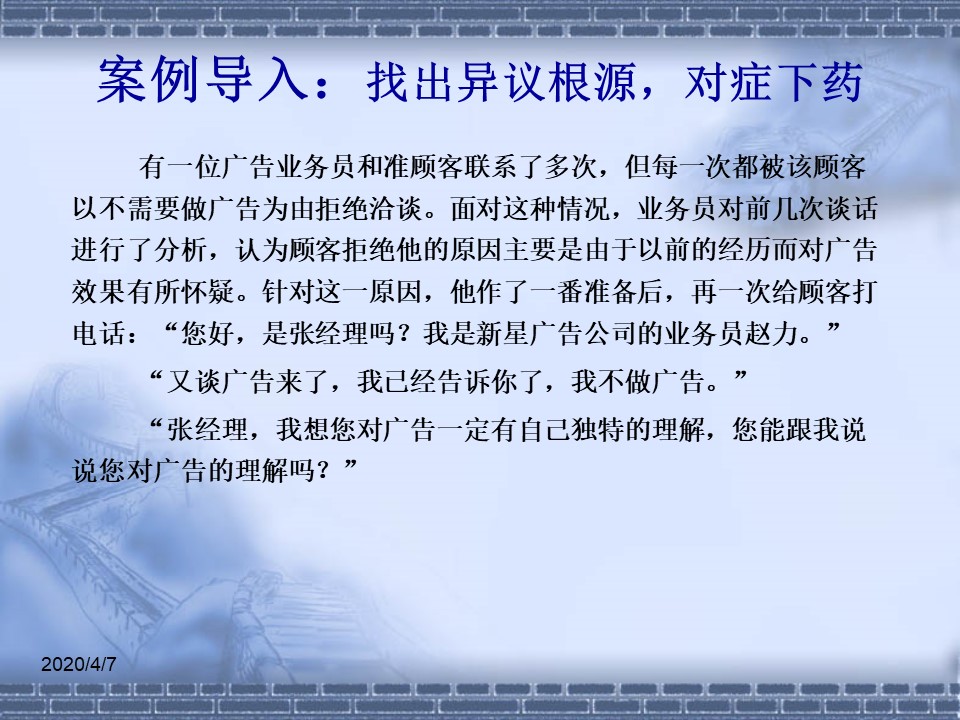 案例导入：找出异议根源，对症下药

有一位广告业务员和准顾客联系了多次，但每一次都被该顾客以不需要做广告为由拒绝洽谈。面对这种情况，业务员对前几次谈话进行了分析，认为顾客拒绝他的原因主要是由于以前的经历而对广告效果有所怀疑。针对这一原因，他作了一番准备后，再一次给顾客打电话：“您好，是张经理吗？我是新星广告公司的业务员赵力。”

“又谈广告来了，我已经告诉你了，我不做广告。”

“张经理，我想您对广告一定有自己独特的理解，您能跟我说说您对广告的理解吗？”

2020/4/7